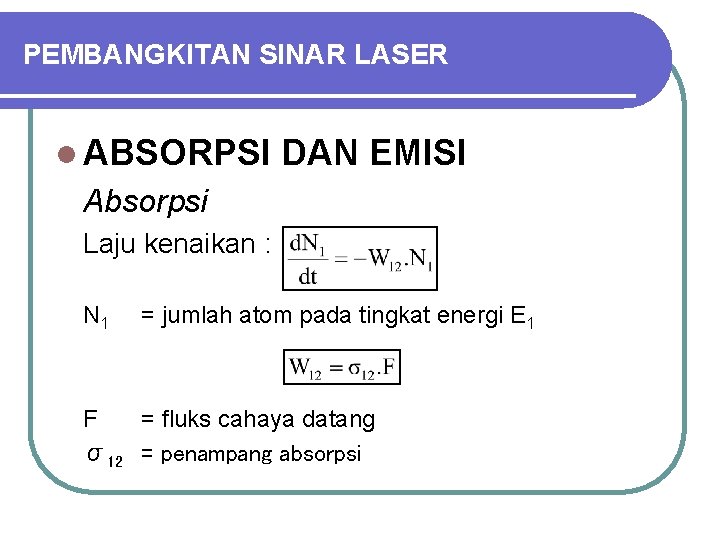 PEMBANGKITAN SINAR LASER

ABSORPSI DAN EMISI

Absorpsi

Laju kenaikan : $\frac{dN_1}{dt} = -W_{12}.N_1$

$N_1$ = jumlah atom pada tingkat energi $E_1$

$W_{12} = \sigma_{12}.F$

F = fluks cahaya datang

$\sigma_{12}$ = penampang absorpsi